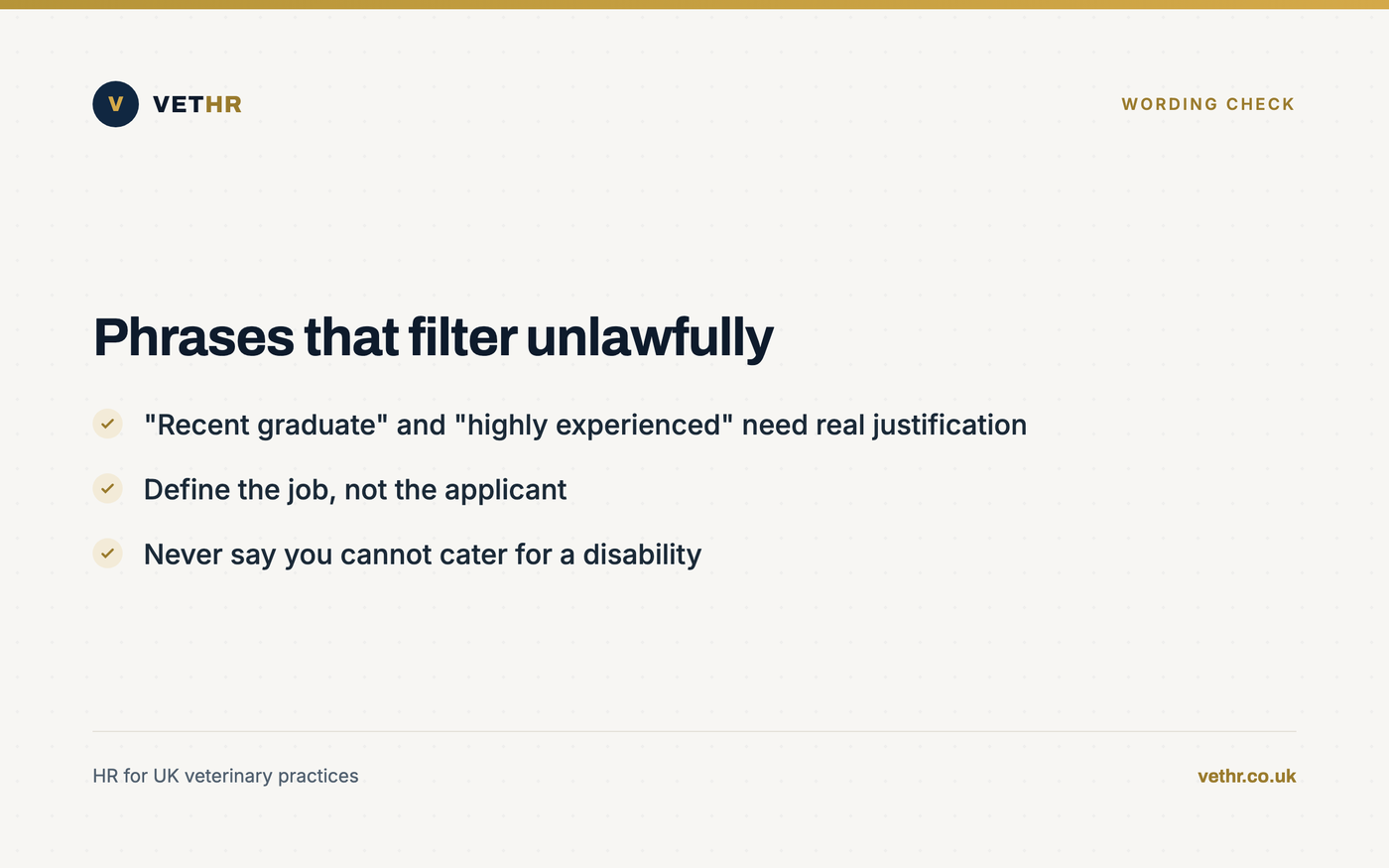 V VETHR

WORDING CHECK

Phrases that filter unlawfully

"Recent graduate" and "highly experienced" need real justification

Define the job, not the applicant

Never say you cannot cater for a disability

HR for UK veterinary practices

vethr.co.uk